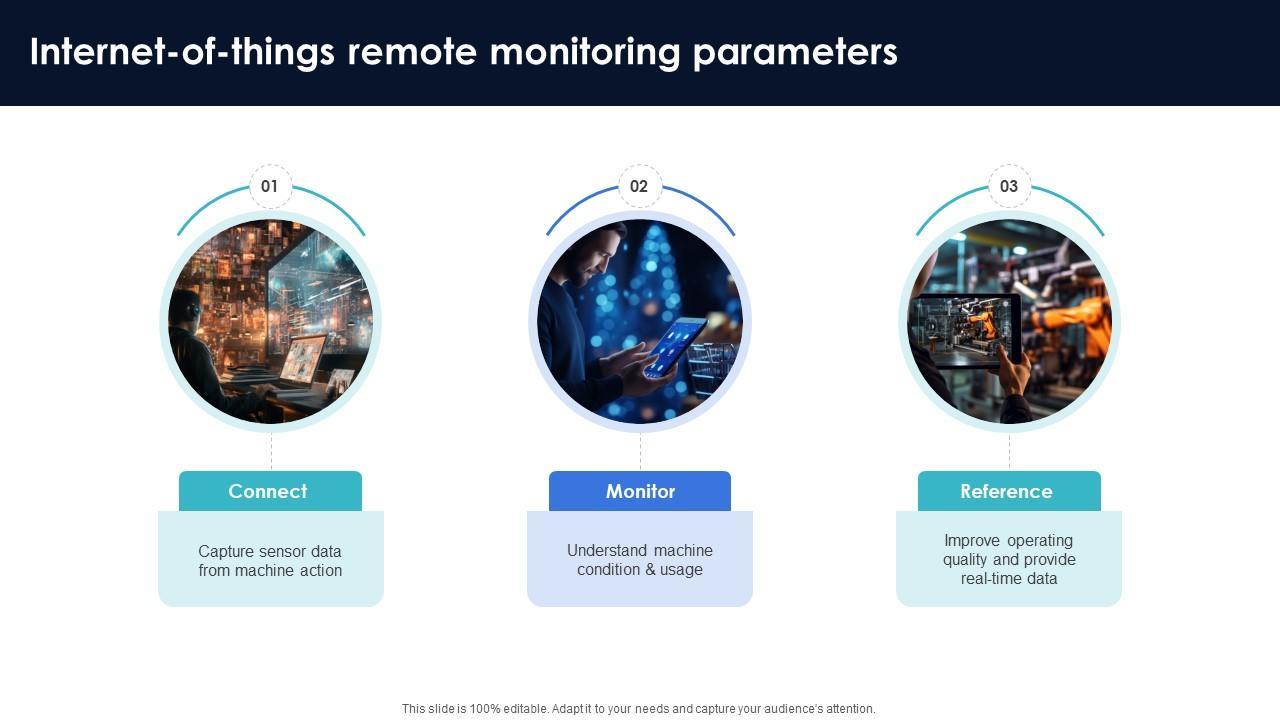 Internet-of-things remote monitoring parameters

01

Connect

Capture sensor data from machine action

02

Monitor

Understand machine condition & usage

03

Reference

Improve operating quality and provide real-time data

This slide is 100% editable. Adapt it to your needs and capture your audience's attention.